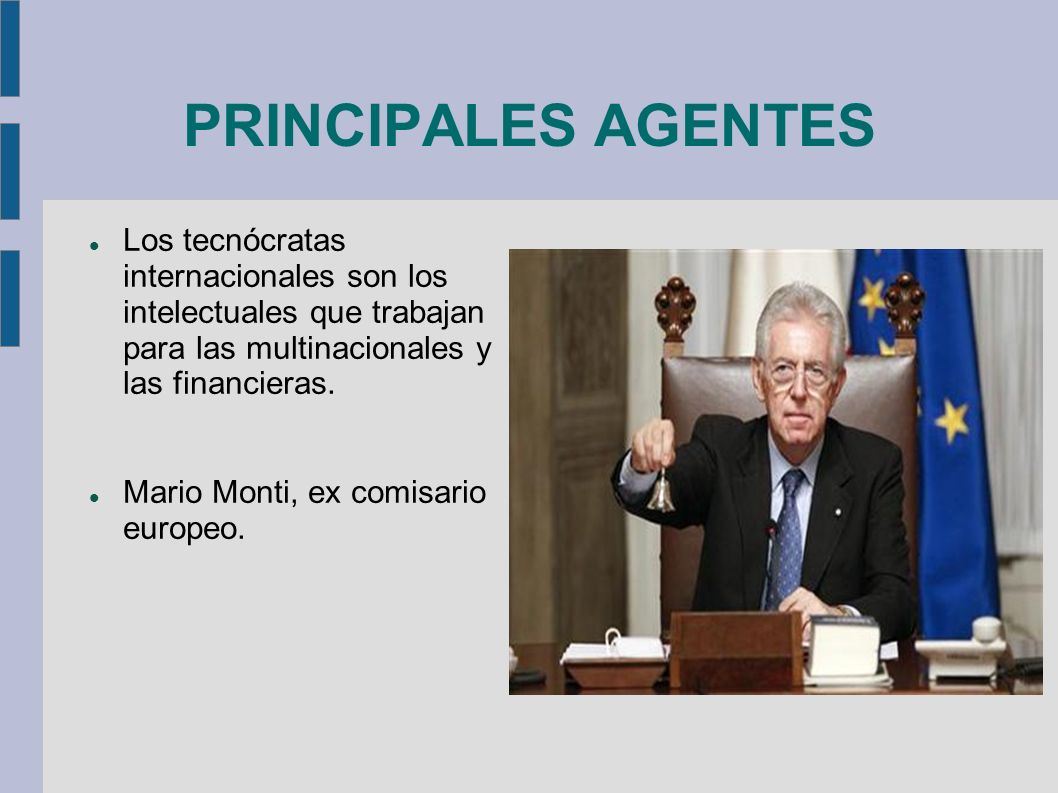 PRINCIPALES AGENTES

Los tecnócratas internacionales son los intelectuales que trabajan para las multinacionales y las financieras.

Mario Monti, ex comisario europeo.